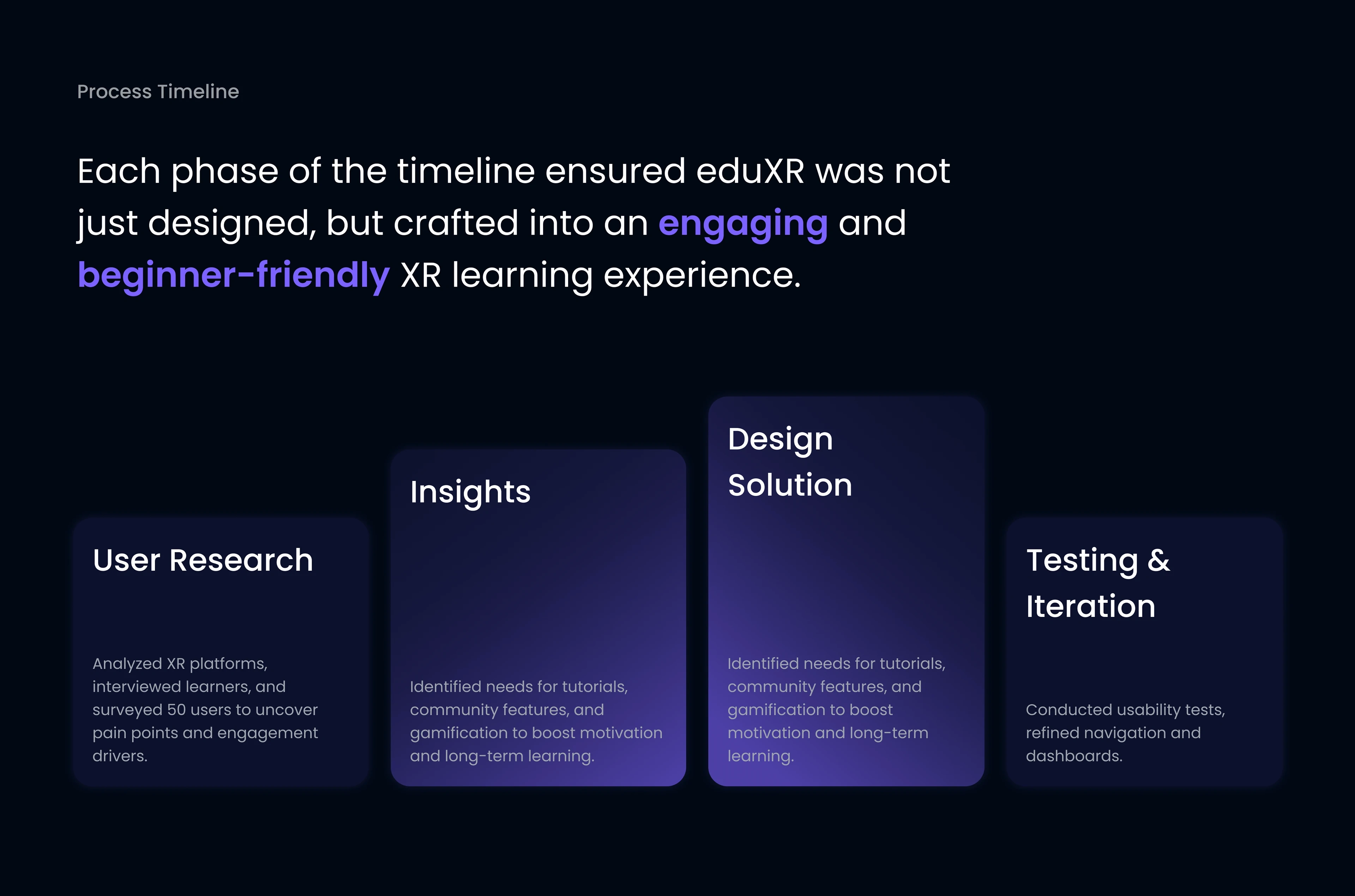 Process Timeline

Each phase of the timeline ensured eduXR was not just designed, but crafted into an engaging and beginner-friendly XR learning experience.

User Research

Analyzed XR platforms, interviewed learners, and surveyed 50 users to uncover pain points and engagement drivers.

Insights

Identified needs for tutorials, community features, and gamification to boost motivation and long-term learning.

Design Solution

Identified needs for tutorials, community features, and gamification to boost motivation and long-term learning.

Testing & Iteration

Conducted usability tests, refined navigation and dashboards.